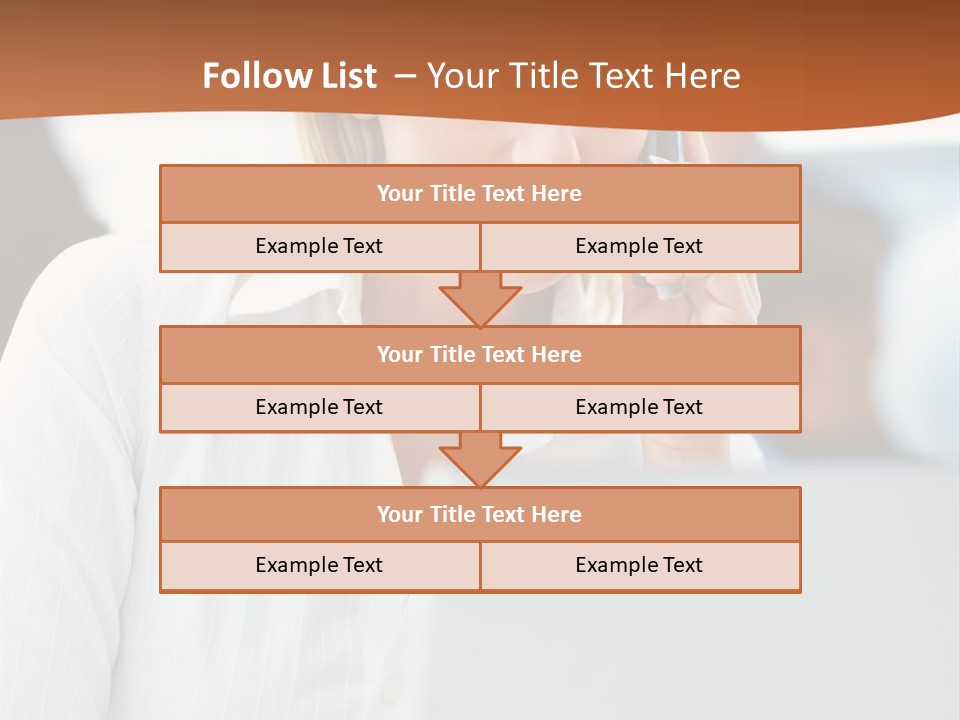 Follow List – Your Title Text Here

Your Title Text Here

Example Text

Example Text

Your Title Text Here

Example Text

Example Text

Your Title Text Here

Example Text

Example Text